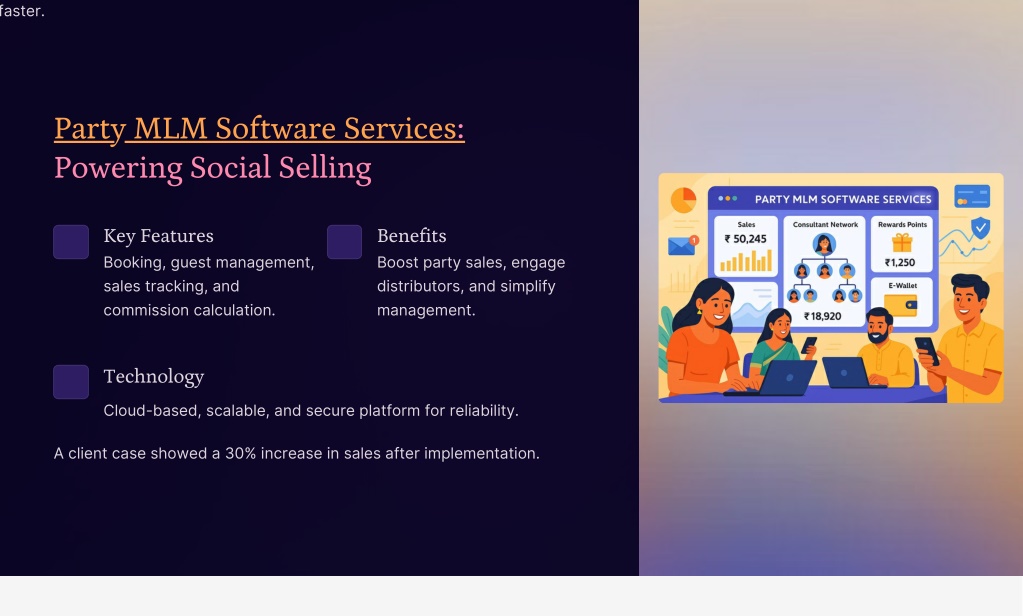 faster.

Party MLM Software Services: Powering Social Selling

Key Features
Booking, guest management, sales tracking, and commission calculation.

Benefits
Boost party sales, engage distributors, and simplify management.

Technology
Cloud-based, scalable, and secure platform for reliability.

A client case showed a 30% increase in sales after implementation.

PARTY MLM SOFTWARE SERVICES
Sales
₹ 50,245
Consultant Network
Rewards Points
₹1,250
E-Wallet
₹18,920